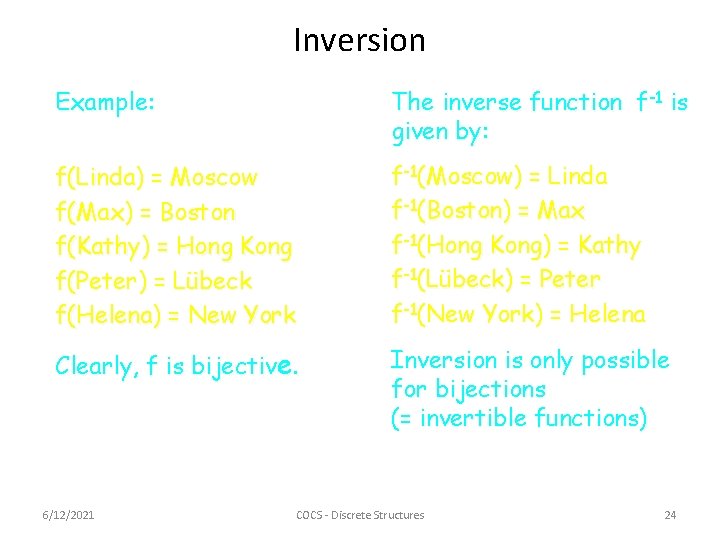 Inversion

Example:

f(Linda) = Moscow
f(Max) = Boston
f(Kathy) = Hong Kong
f(Peter) = Lübeck
f(Helena) = New York

Clearly, f is bijective.

The inverse function $f^{-1}$ is given by:

$f^{-1}$(Moscow) = Linda
$f^{-1}$(Boston) = Max
$f^{-1}$(Hong Kong) = Kathy
$f^{-1}$(Lübeck) = Peter
$f^{-1}$(New York) = Helena

Inversion is only possible for bijections
(= invertible functions)

6/12/2021
COCS - Discrete Structures
24